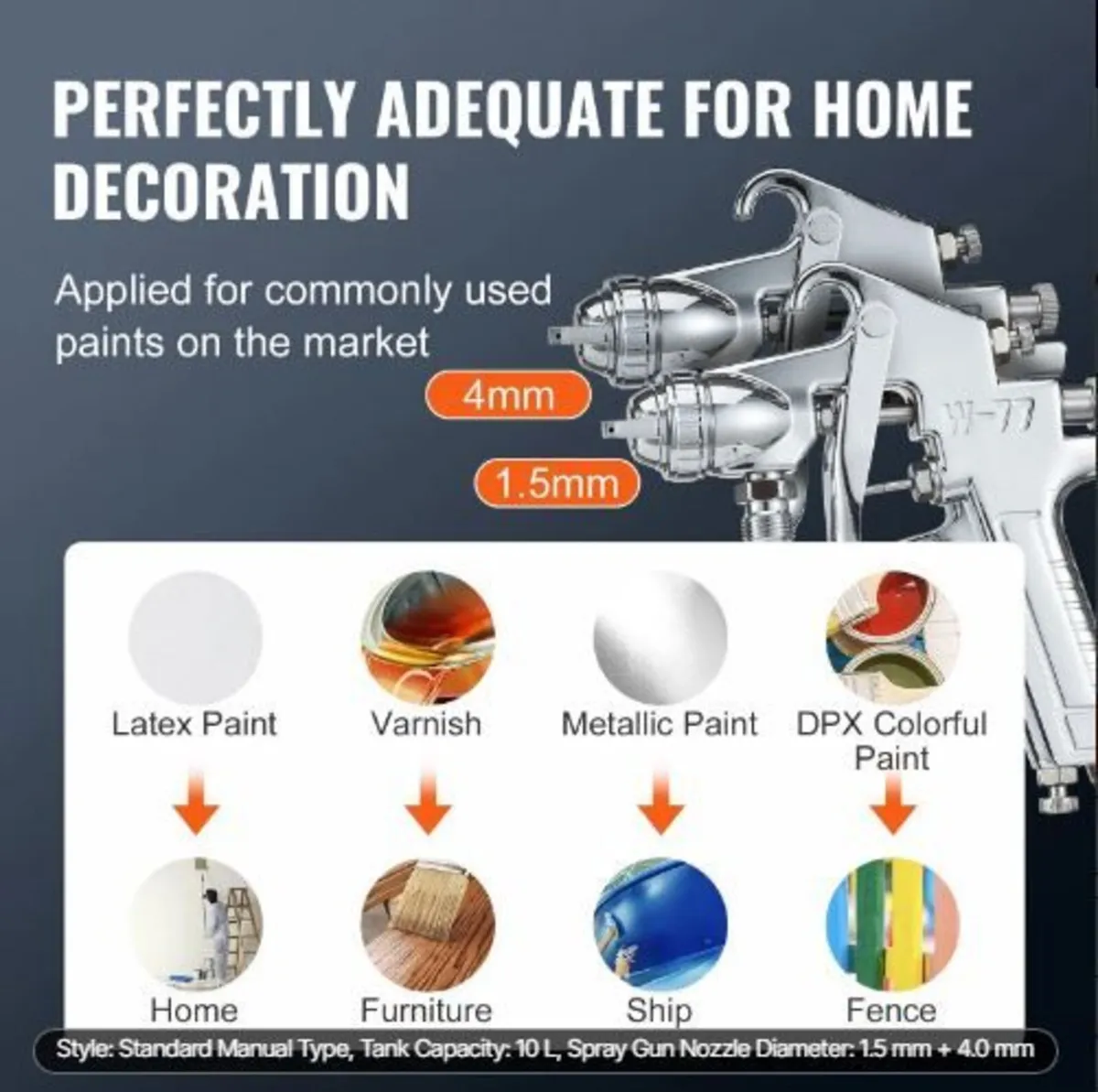 PERFECTLY ADEQUATE FOR HOME DECORATION

Applied for commonly used paints on the market

4mm

1.5mm

W-77

Latex Paint

Varnish

Metallic Paint

DPX Colorful Paint

Home

Furniture

Ship

Fence

Style: Standard Manual Type, Tank Capacity: 10 L, Spray Gun Nozzle Diameter: 1.5 mm + 4.0 mm